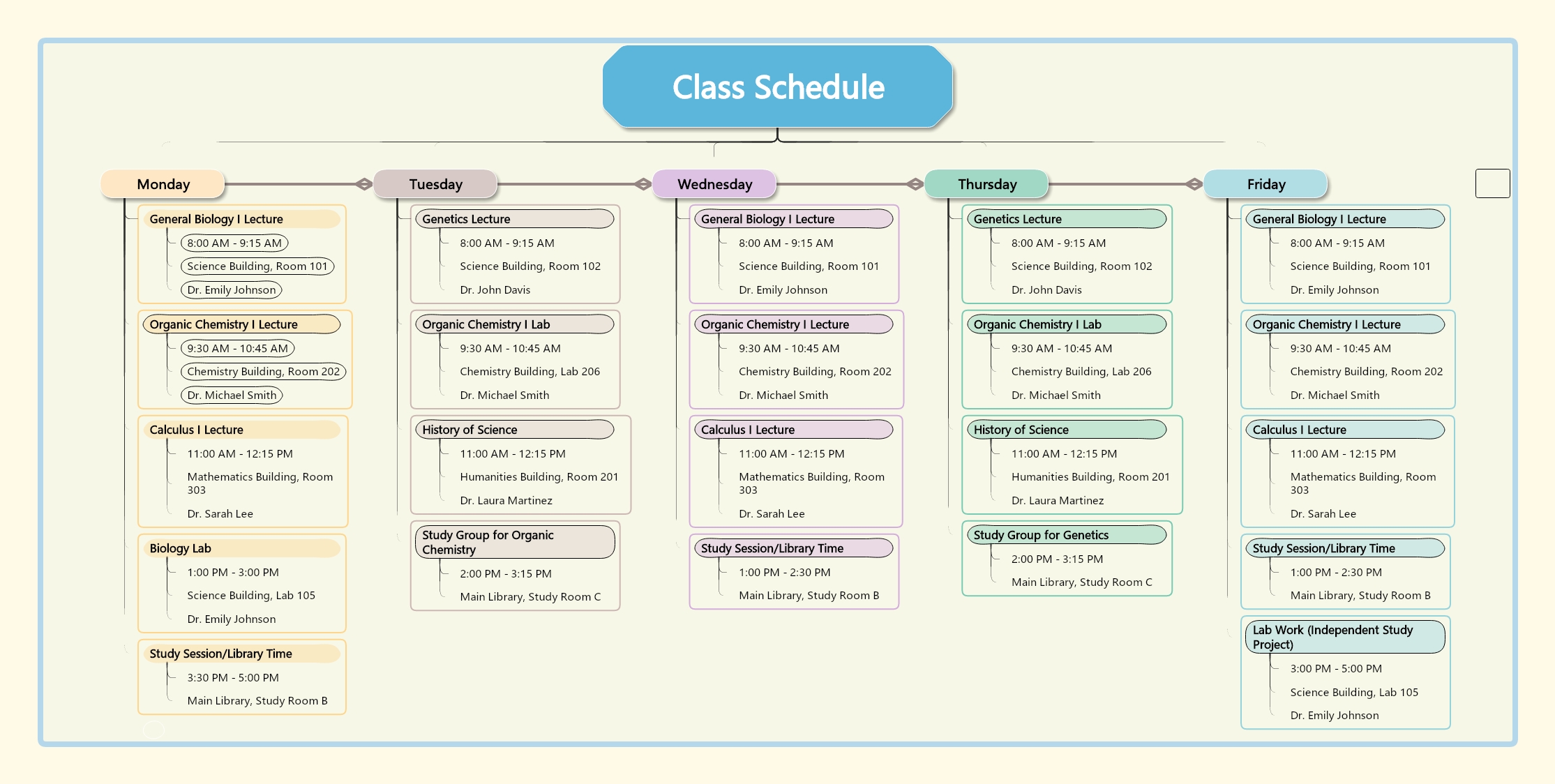 Class Schedule

Monday

General Biology I Lecture
8:00 AM - 9:15 AM
Science Building, Room 101
Dr. Emily Johnson

Organic Chemistry I Lecture
9:30 AM - 10:45 AM
Chemistry Building, Room 202
Dr. Michael Smith

Calculus I Lecture
11:00 AM - 12:15 PM
Mathematics Building, Room 303
Dr. Sarah Lee

Biology Lab
1:00 PM - 3:00 PM
Science Building, Lab 105
Dr. Emily Johnson

Study Session/Library Time
3:30 PM - 5:00 PM
Main Library, Study Room B

Tuesday

Genetics Lecture
8:00 AM - 9:15 AM
Science Building, Room 102
Dr. John Davis

Organic Chemistry I Lab
9:30 AM - 10:45 AM
Chemistry Building, Lab 206
Dr. Michael Smith

History of Science
11:00 AM - 12:15 PM
Humanities Building, Room 201
Dr. Laura Martinez

Study Group for Organic Chemistry
2:00 PM - 3:15 PM
Main Library, Study Room C

Wednesday

General Biology I Lecture
8:00 AM - 9:15 AM
Science Building, Room 101
Dr. Emily Johnson

Organic Chemistry I Lecture
9:30 AM - 10:45 AM
Chemistry Building, Room 202
Dr. Michael Smith

Calculus I Lecture
11:00 AM - 12:15 PM
Mathematics Building, Room 303
Dr. Sarah Lee

Study Session/Library Time
1:00 PM - 2:30 PM
Main Library, Study Room B

Thursday

Genetics Lecture
8:00 AM - 9:15 AM
Science Building, Room 102
Dr. John Davis

Organic Chemistry I Lab
9:30 AM - 10:45 AM
Chemistry Building, Lab 206
Dr. Michael Smith

History of Science
11:00 AM - 12:15 PM
Humanities Building, Room 201
Dr. Laura Martinez

Study Group for Genetics
2:00 PM - 3:15 PM
Main Library, Study Room C

Friday

General Biology I Lecture
8:00 AM - 9:15 AM
Science Building, Room 101
Dr. Emily Johnson

Organic Chemistry I Lecture
9:30 AM - 10:45 AM
Chemistry Building, Room 202
Dr. Michael Smith

Calculus I Lecture
11:00 AM - 12:15 PM
Mathematics Building, Room 303
Dr. Sarah Lee

Study Session/Library Time
1:00 PM - 2:30 PM
Main Library, Study Room B

Lab Work (Independent Study Project)
3:00 PM - 5:00 PM
Science Building, Lab 105
Dr. Emily Johnson